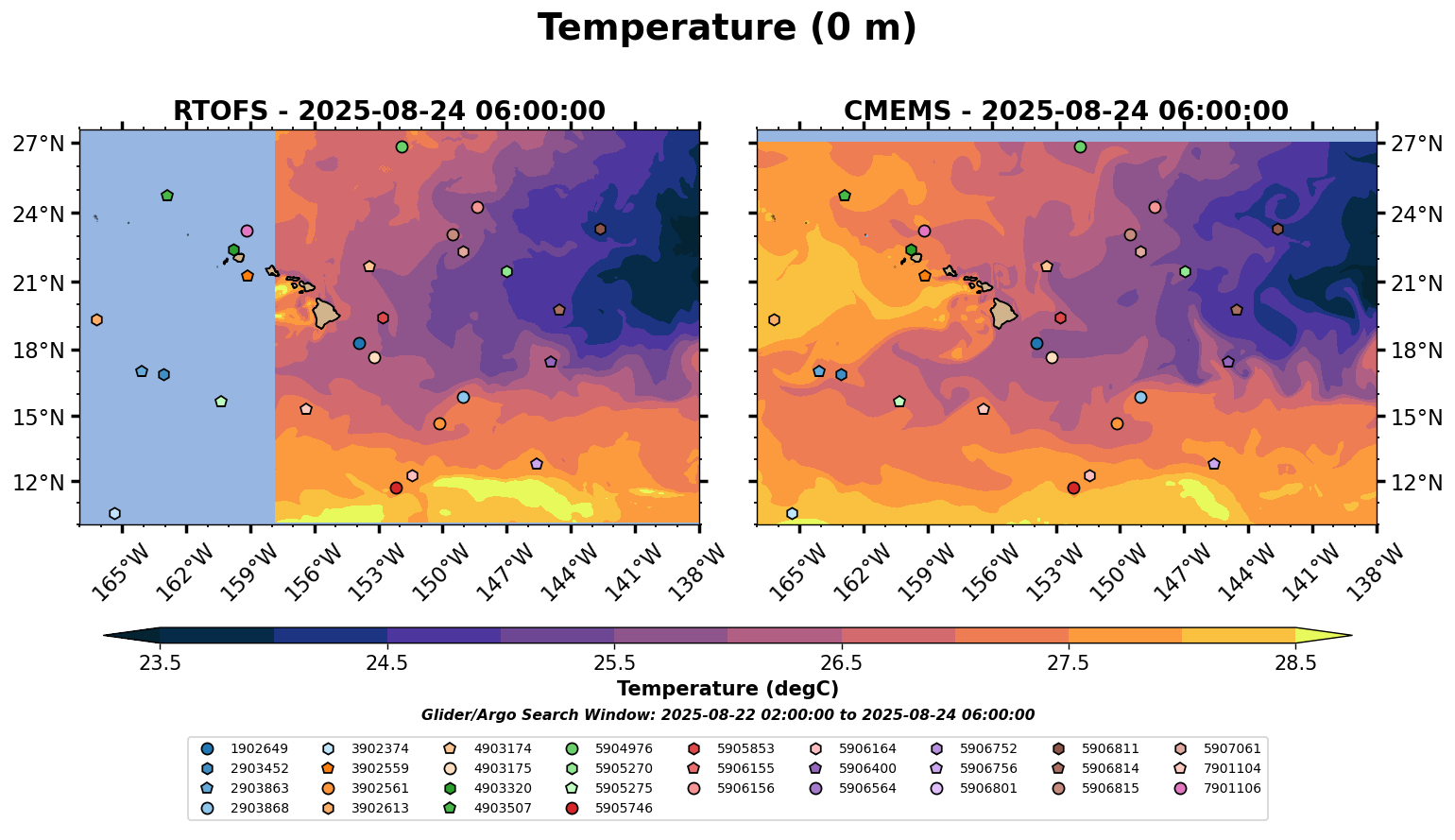 Temperature (0 m)

RTOFS - 2025-08-24 06:00:00

27°N
24°N
21°N
18°N
15°N
12°N

165°W 162°W 159°W 156°W 153°W 150°W 147°W 144°W 141°W 138°W

CMEMS - 2025-08-24 06:00:00

27°N
24°N
21°N
18°N
15°N
12°N

165°W 162°W 159°W 156°W 153°W 150°W 147°W 144°W 141°W 138°W

23.5 24.5 25.5 26.5 27.5 28.5

Temperature (degC)

Glider/Argo Search Window: 2025-08-22 02:00:00 to 2025-08-24 06:00:00

1902649
2903452
2903863
2903868
3902374
3902559
3902561
3902613
4903174
4903175
4903320
4903507
5904976
5905270
5905275
5905746
5905853
5906155
5906156
5906164
5906400
5906564
5906752
5906756
5906801
5906811
5906814
5906815
5907061
7901104
7901106